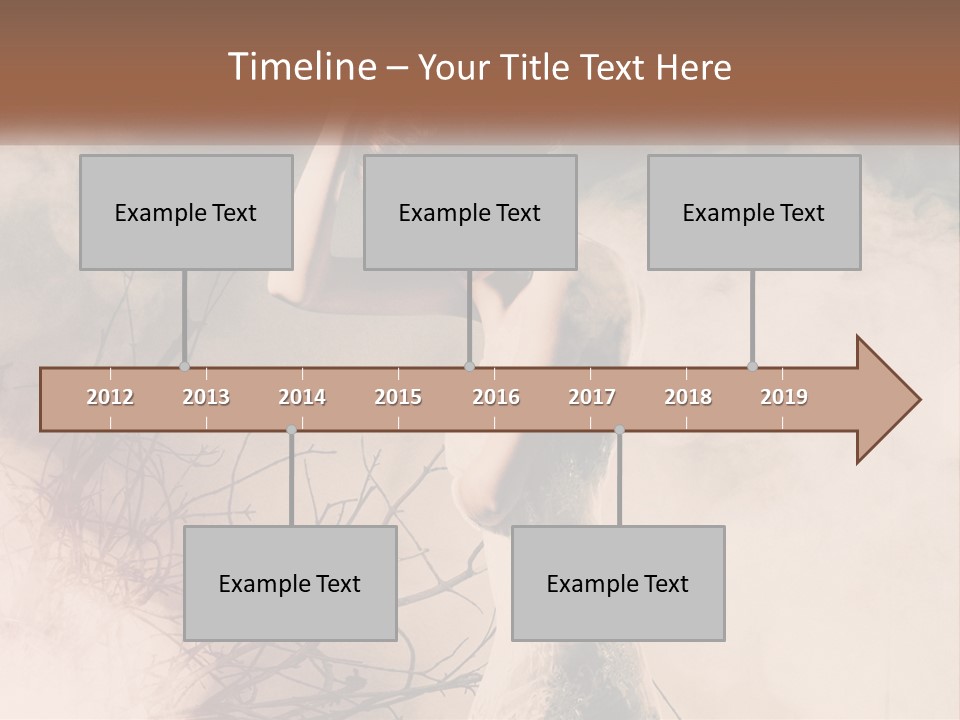 Timeline – Your Title Text Here

Example Text

Example Text

Example Text

2012 2013 2014 2015 2016 2017 2018 2019

Example Text

Example Text